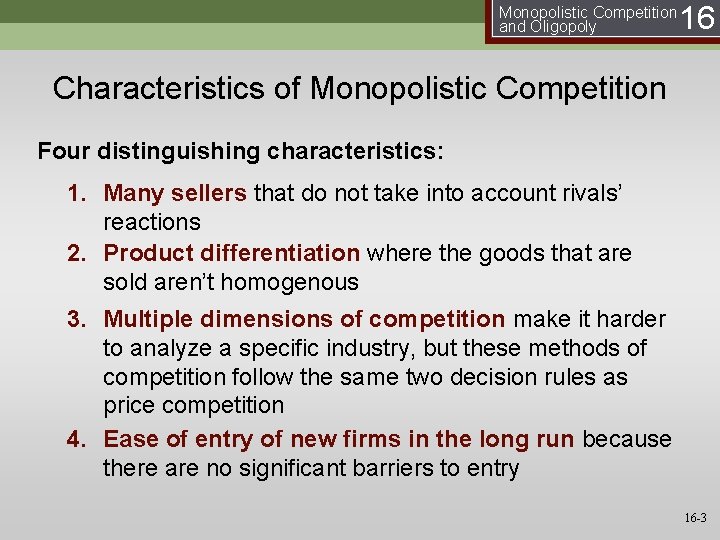 Monopolistic Competition and Oligopoly 16

Characteristics of Monopolistic Competition

Four distinguishing characteristics:

1. Many sellers that do not take into account rivals' reactions
2. Product differentiation where the goods that are sold aren't homogenous
3. Multiple dimensions of competition make it harder to analyze a specific industry, but these methods of competition follow the same two decision rules as price competition
4. Ease of entry of new firms in the long run because there are no significant barriers to entry

16-3